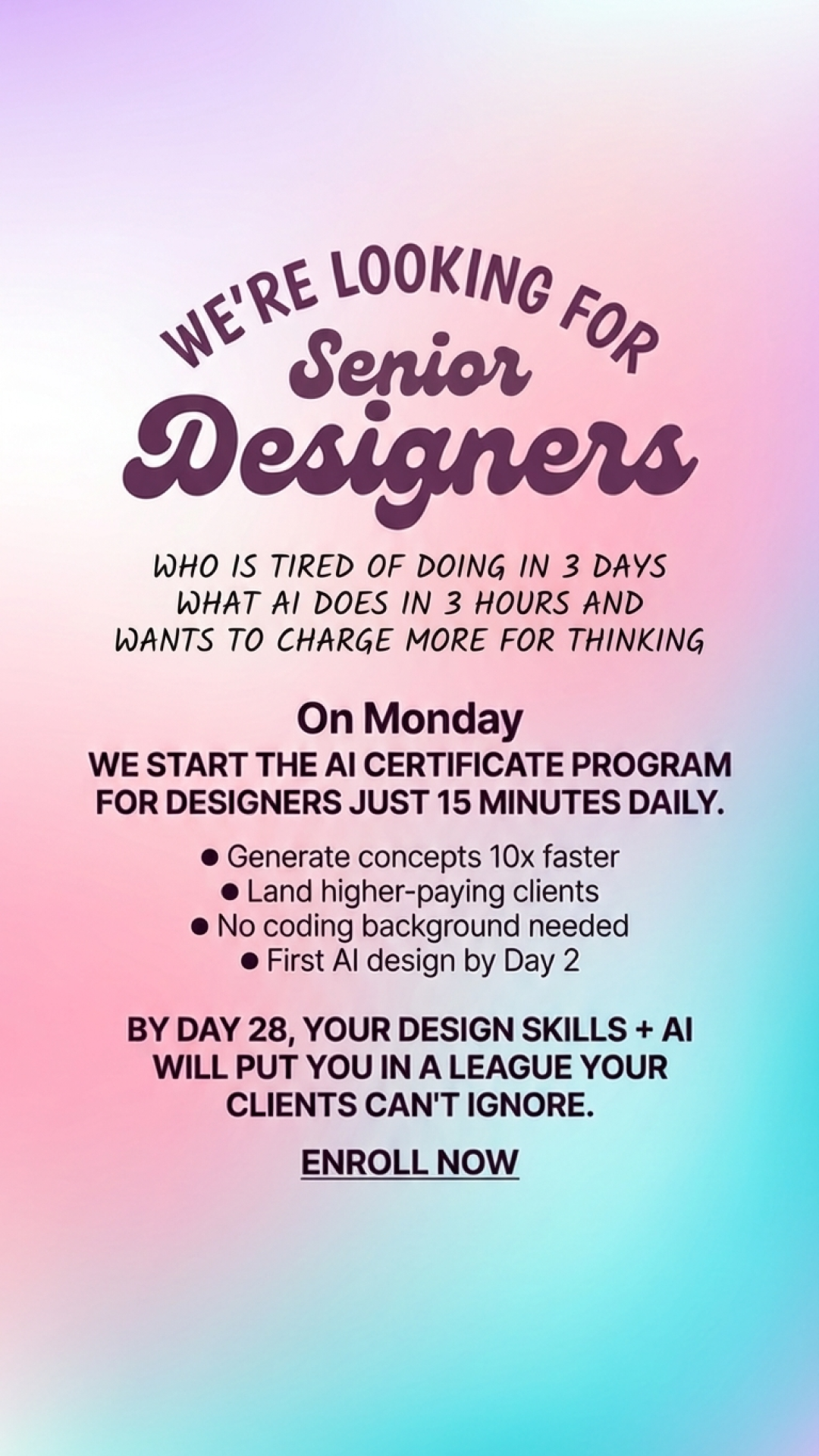 WE'RE LOOKING FOR
Senior
Designers

WHO IS TIRED OF DOING IN 3 DAYS WHAT AI DOES IN 3 HOURS AND WANTS TO CHARGE MORE FOR THINKING

On Monday
WE START THE AI CERTIFICATE PROGRAM FOR DESIGNERS JUST 15 MINUTES DAILY.

● Generate concepts 10x faster
● Land higher-paying clients
● No coding background needed
● First AI design by Day 2

BY DAY 28, YOUR DESIGN SKILLS + AI WILL PUT YOU IN A LEAGUE YOUR CLIENTS CAN'T IGNORE.

ENROLL NOW